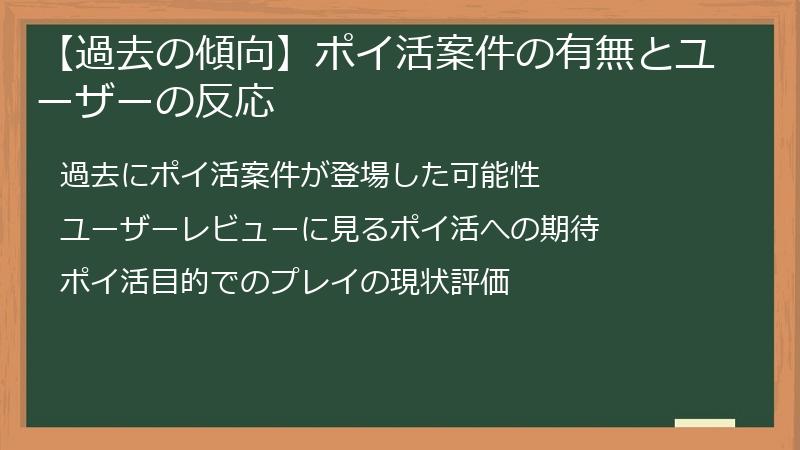 【過去の傾向】ポイ活案件の有無とユーザーの反応

過去にポイ活案件が登場した可能性

ユーザーレビューに見るポイ活への期待

ポイ活目的でのプレイの現状評価